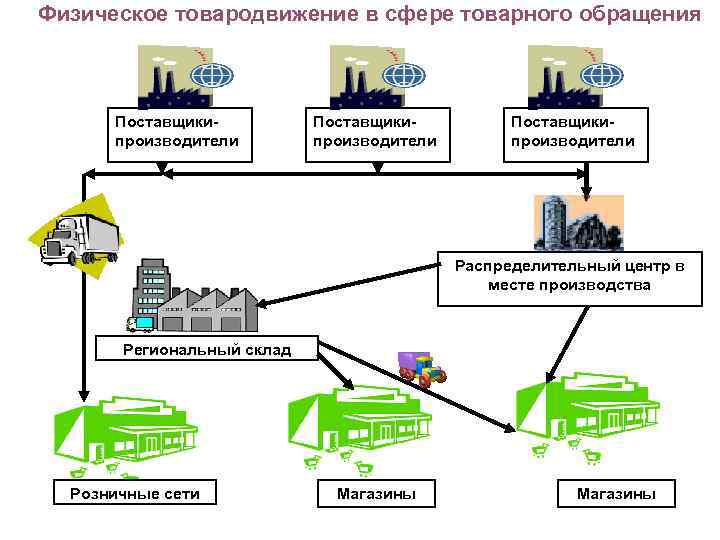 Физическое товародвижение в сфере товарного обращения

Поставщики-производители

Поставщики-производители

Поставщики-производители

Распределительный центр в месте производства

Региональный склад

Розничные сети

Магазины

Магазины